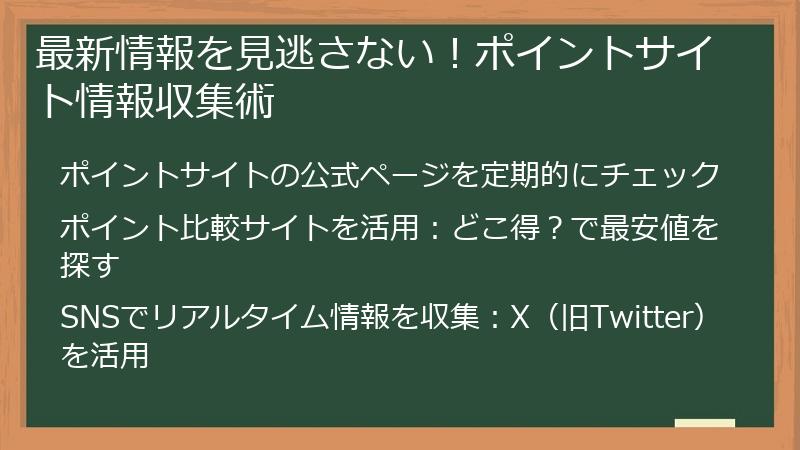 最新情報を見逃さない！ポイントサイト情報収集術

ポイントサイトの公式ページを定期的にチェック

ポイント比較サイトを活用：どこ得？で最安値を探す

SNSでリアルタイム情報を収集：X（旧Twitter）を活用